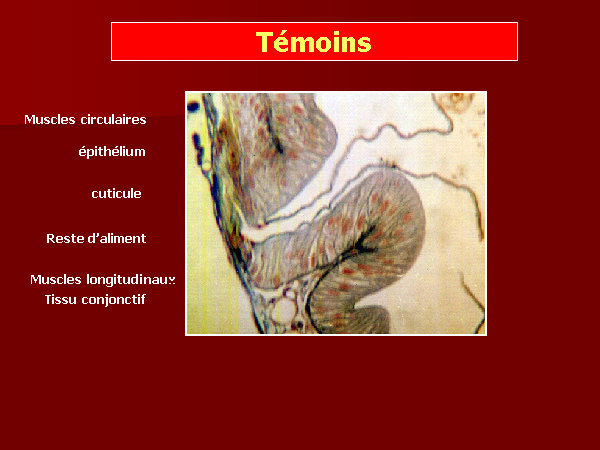 Témoins

Muscles circulaires

épithélium

cuticule

Reste d'aliment

Muscles longitudinaux

Tissu conjonctif